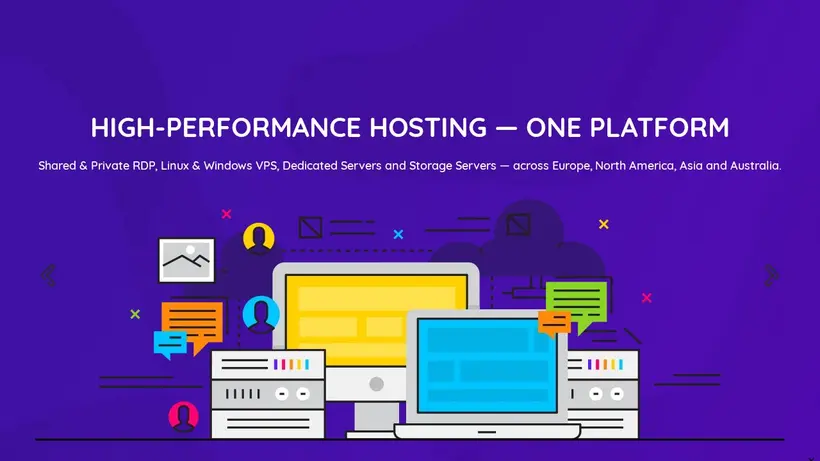 HIGH-PERFORMANCE HOSTING — ONE PLATFORM

Shared & Private RDP, Linux & Windows VPS, Dedicated Servers and Storage Servers — across Europe, North America, Asia and Australia.